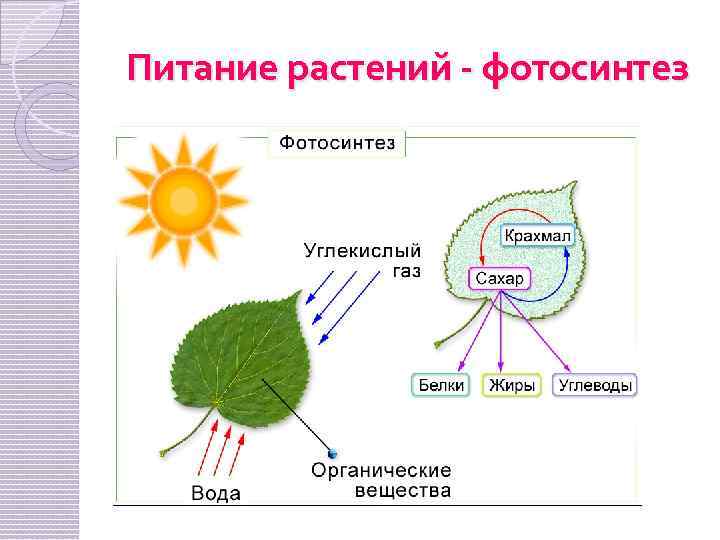 Питание растений - фотосинтез

Фотосинтез

Углекислый газ

Крахмал

Сахар

Белки

Жиры

Углеводы

Вода

Органические вещества